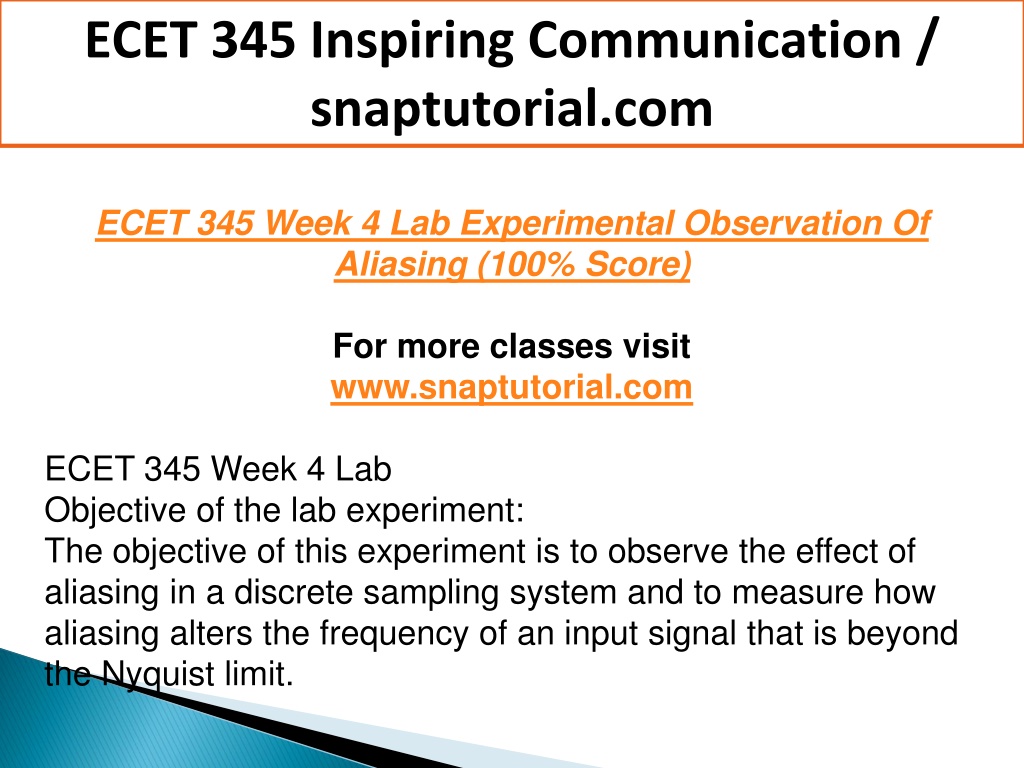 ECET 345 Inspiring Communication / snaptutorial.com

ECET 345 Week 4 Lab Experimental Observation Of Aliasing (100% Score)

For more classes visit
www.snaptutorial.com

ECET 345 Week 4 Lab
Objective of the lab experiment:
The objective of this experiment is to observe the effect of aliasing in a discrete sampling system and to measure how aliasing alters the frequency of an input signal that is beyond the Nyquist limit.